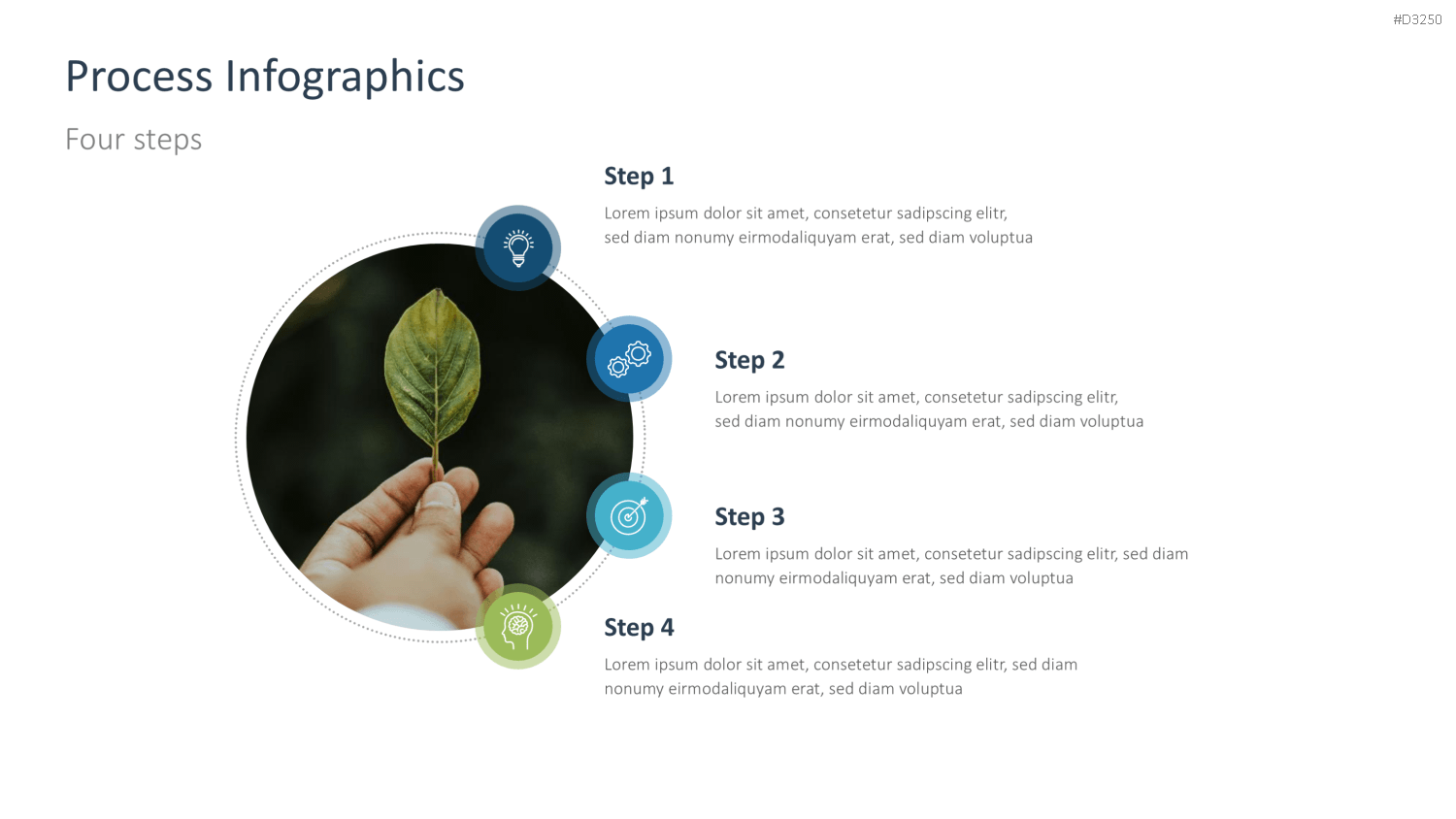 #D3250

Process Infographics

Four steps

Step 1

Lorem ipsum dolor sit amet, consetetur sadipscing elitr, sed diam nonumy eirmodaliquyam erat, sed diam voluptua

Step 2

Lorem ipsum dolor sit amet, consetetur sadipscing elitr, sed diam nonumy eirmodaliquyam erat, sed diam voluptua

Step 3

Lorem ipsum dolor sit amet, consetetur sadipscing elitr, sed diam nonumy eirmodaliquyam erat, sed diam voluptua

Step 4

Lorem ipsum dolor sit amet, consetetur sadipscing elitr, sed diam nonumy eirmodaliquyam erat, sed diam voluptua